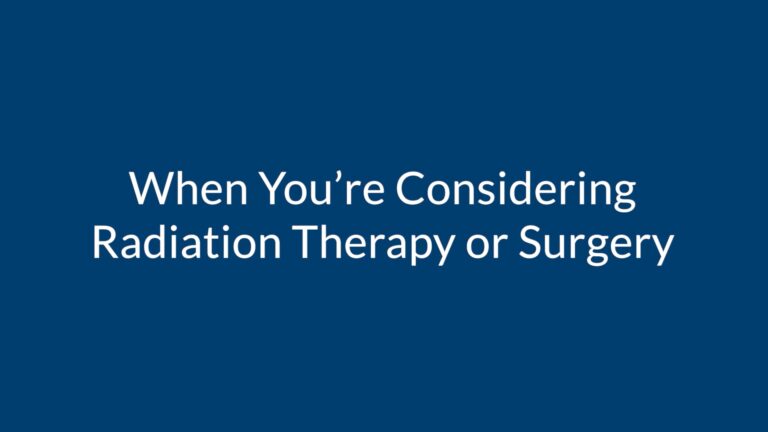 When You’re Considering Radiation Therapy or Surgery